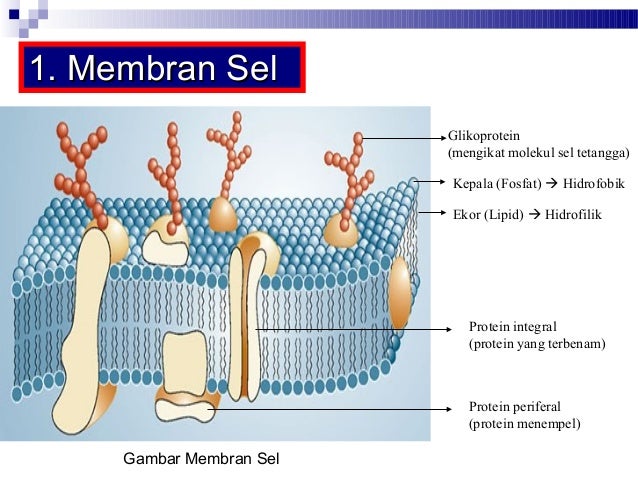 1. Membran Sel

Glikoprotein
(mengikat molekul sel tetangga)

Kepala (Fosfat) → Hidrofobik

Ekor (Lipid) → Hidrofilik

Protein integral
(protein yang terbenam)

Protein periferal
(protein menempel)

Gambar Membran Sel